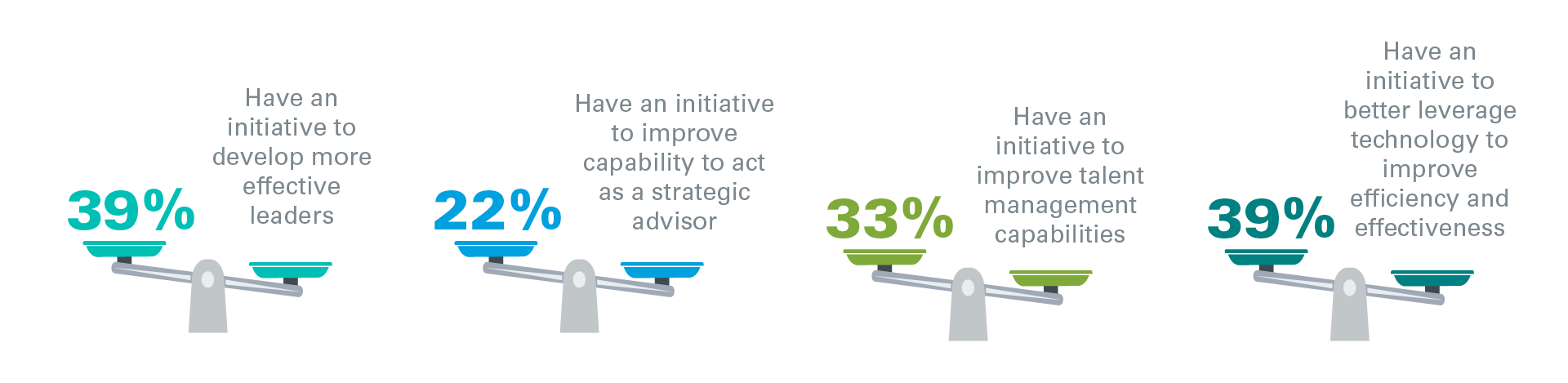 39%

Have an initiative to develop more effective leaders

22%

Have an initiative to improve capability to act as a strategic advisor

33%

Have an initiative to improve talent management capabilities

39%

Have an initiative to better leverage technology to improve efficiency and effectiveness